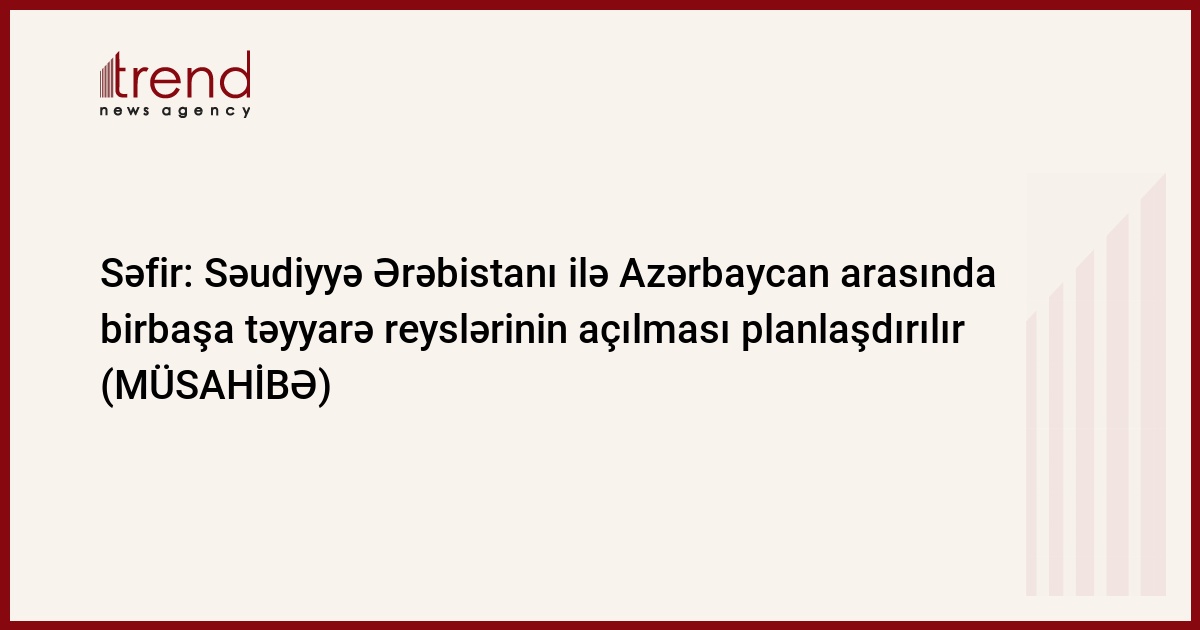 trend
news agency

Səfir: Səudiyyə Ərəbistanı ilə Azərbaycan arasında birbaşa təyyarə reyslərinin açılması planlaşdırılır (MÜSAHİBƏ)